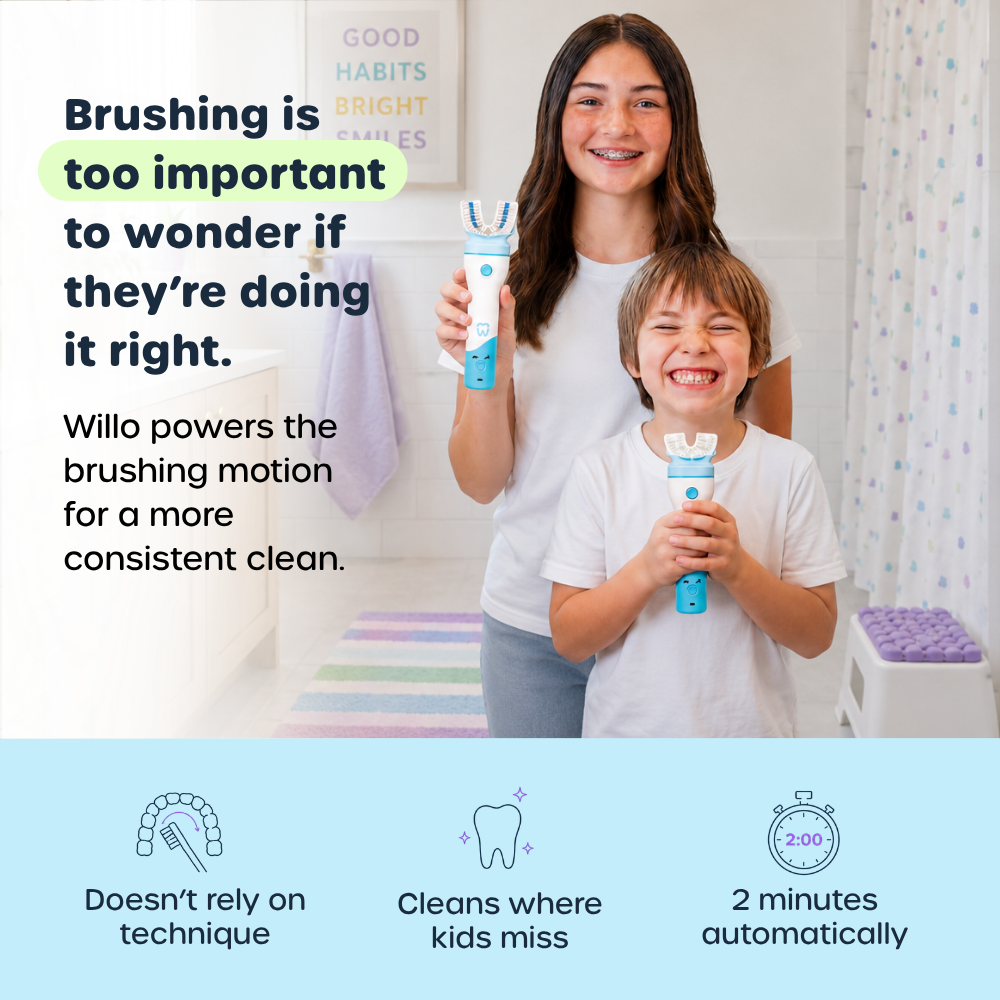 GOOD
HABITS
BRIGHT
SMILES

Brushing is too important to wonder if they're doing it right.

Willo powers the brushing motion for a more consistent clean.

Doesn't rely on technique

Cleans where kids miss

2:00

2 minutes automatically